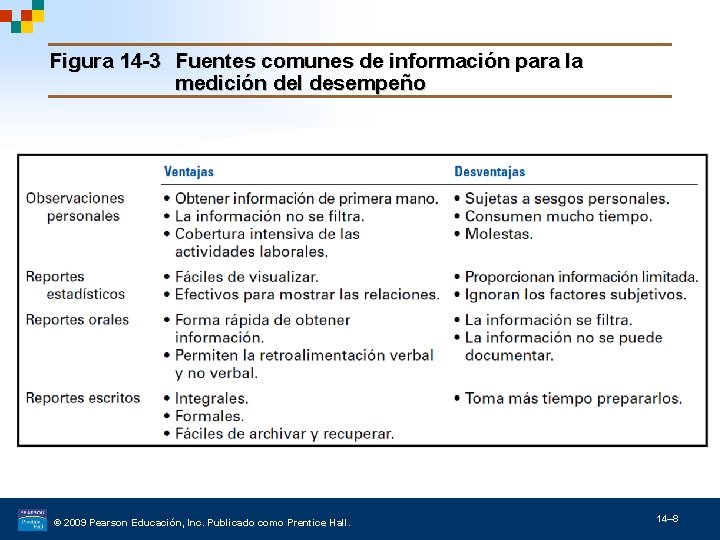 Figura 14-3 Fuentes comunes de información para la medición del desempeño

| | Ventajas | Desventajas |
|---|---|---|
| Observaciones personales | • Obtener información de primera mano. • La información no se filtra. • Cobertura intensiva de las actividades laborales. | • Sujetas a sesgos personales. • Consumen mucho tiempo. • Molestas. |
| Reportes estadísticos | • Fáciles de visualizar. • Efectivos para mostrar las relaciones. | • Proporcionan información limitada. • Ignoran los factores subjetivos. |
| Reportes orales | • Forma rápida de obtener información. • Permiten la retroalimentación verbal y no verbal. | • La información se filtra. • La información no se puede documentar. |
| Reportes escritos | • Integrales. • Formales. • Fáciles de archivar y recuperar. | • Toma más tiempo prepararlos. |

PEARSON Prentice Hall

© 2009 Pearson Educación, Inc. Publicado como Prentice Hall.

14–8